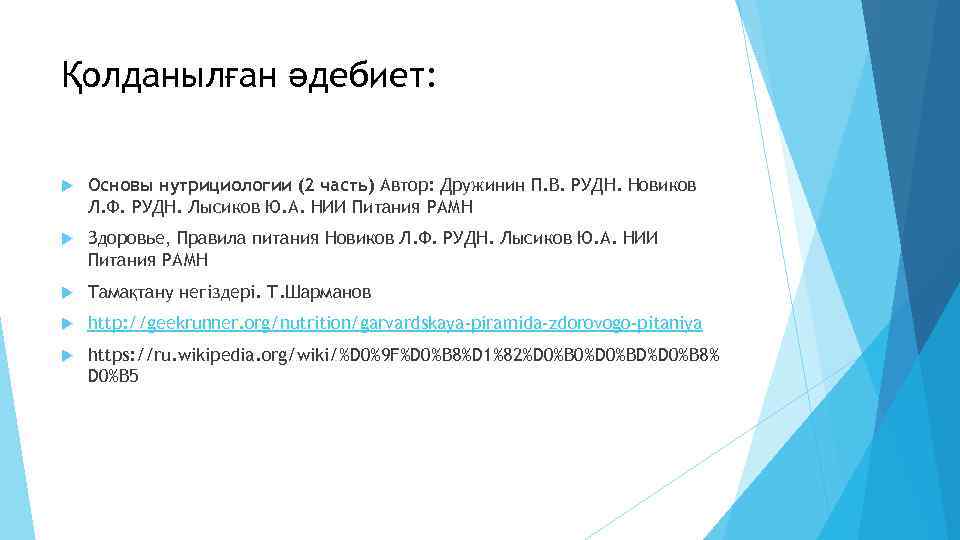 Қолданылған әдебиет:

Основы нутрициологии (2 часть) Автор: Дружинин П.В. РУДН. Новиков Л.Ф. РУДН. Лысиков Ю.А. НИИ Питания РАМН

Здоровье, Правила питания Новиков Л.Ф. РУДН. Лысиков Ю.А. НИИ Питания РАМН

Тамақтану негіздері. Т.Шарманов

http://geekrunner.org/nutrition/garvardskaya-piramida-zdorovogo-pitaniya

https://ru.wikipedia.org/wiki/%D0%9F%D0%B8%D1%82%D0%B0%D0%BD%D0%B8%D0%B5